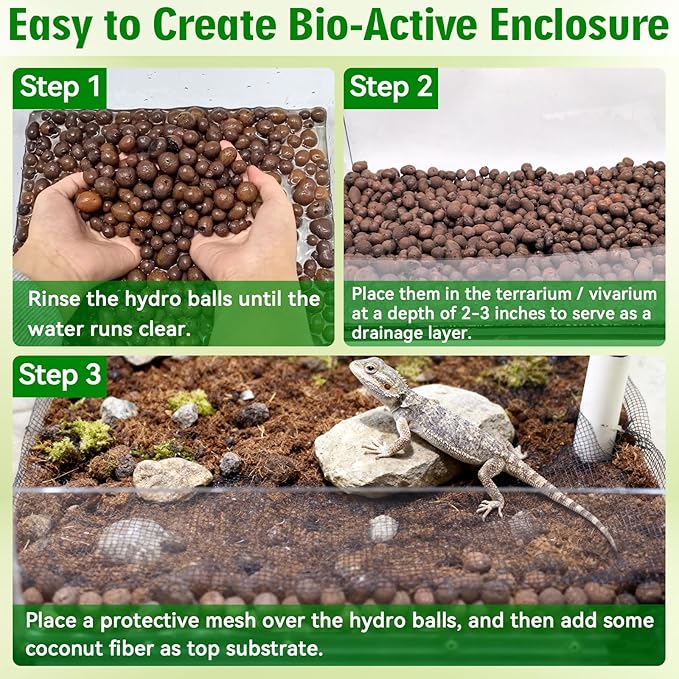 Easy to Create Bio-Active Enclosure

Step 1

Rinse the hydro balls until the water runs clear.

Step 2

Place them in the terrarium / vivarium at a depth of 2-3 inches to serve as a drainage layer.

Step 3

Place a protective mesh over the hydro balls, and then add some coconut fiber as top substrate.